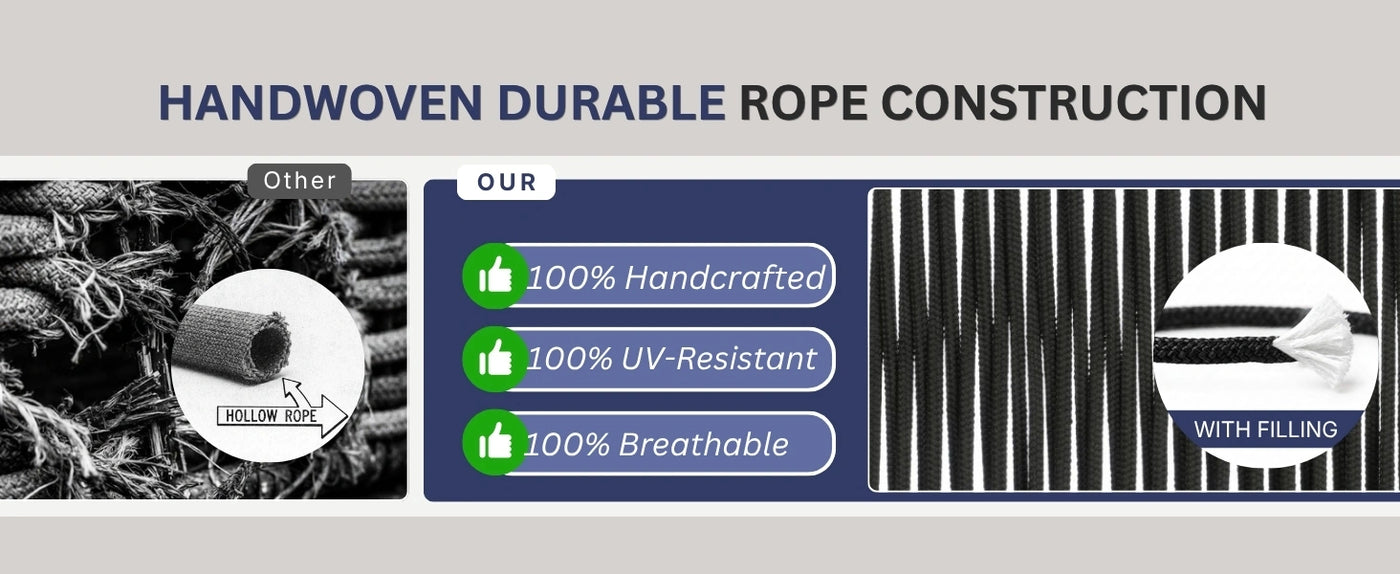 HANDWOVEN DURABLE ROPE CONSTRUCTION

Other

HOLLOW ROPE

OUR

100% Handcrafted

100% UV-Resistant

100% Breathable

WITH FILLING